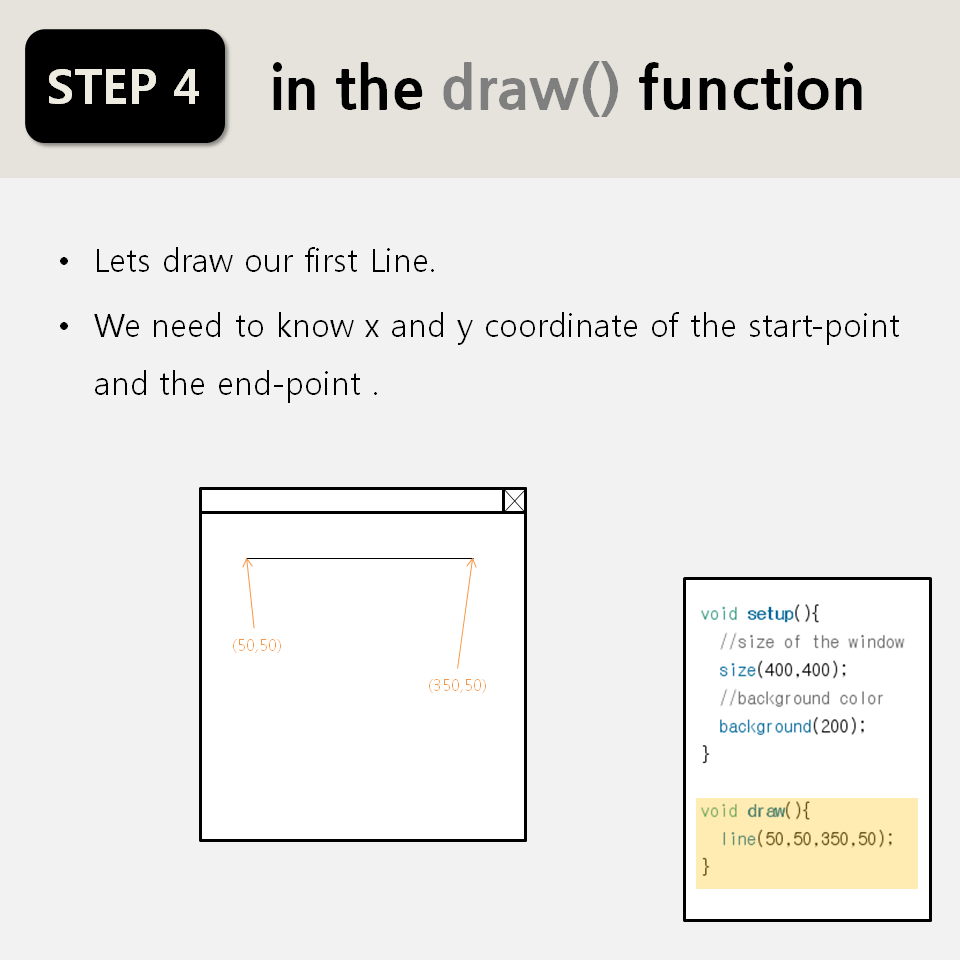 STEP 4 in the draw() function

• Lets draw our first Line.

• We need to know x and y coordinate of the start-point and the end-point .

(50,50)

(350,50)

void setup(){
  //size of the window
  size(400,400);
  //background color
  background(200);
}

void draw(){
  line(50,50,350,50);
}